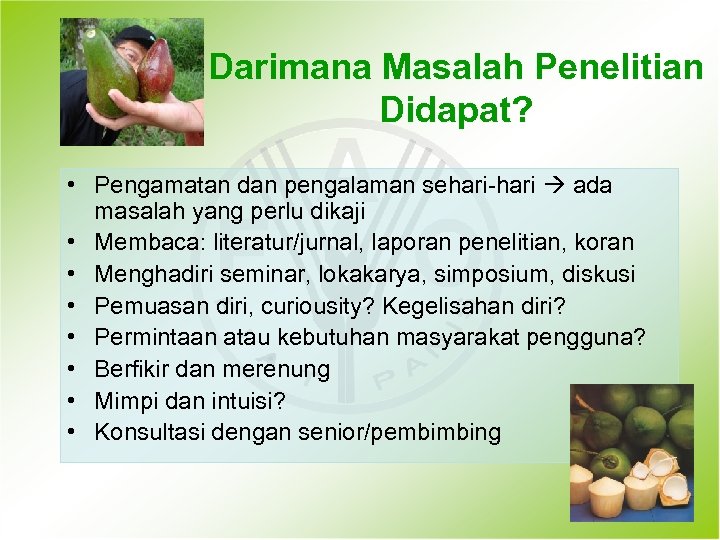 Darimana Masalah Penelitian Didapat?

• Pengamatan dan pengalaman sehari-hari → ada masalah yang perlu dikaji
• Membaca: literatur/jurnal, laporan penelitian, koran
• Menghadiri seminar, lokakarya, simposium, diskusi
• Pemuasan diri, curiousity? Kegelisahan diri?
• Permintaan atau kebutuhan masyarakat pengguna?
• Berfikir dan merenung
• Mimpi dan intuisi?
• Konsultasi dengan senior/pembimbing